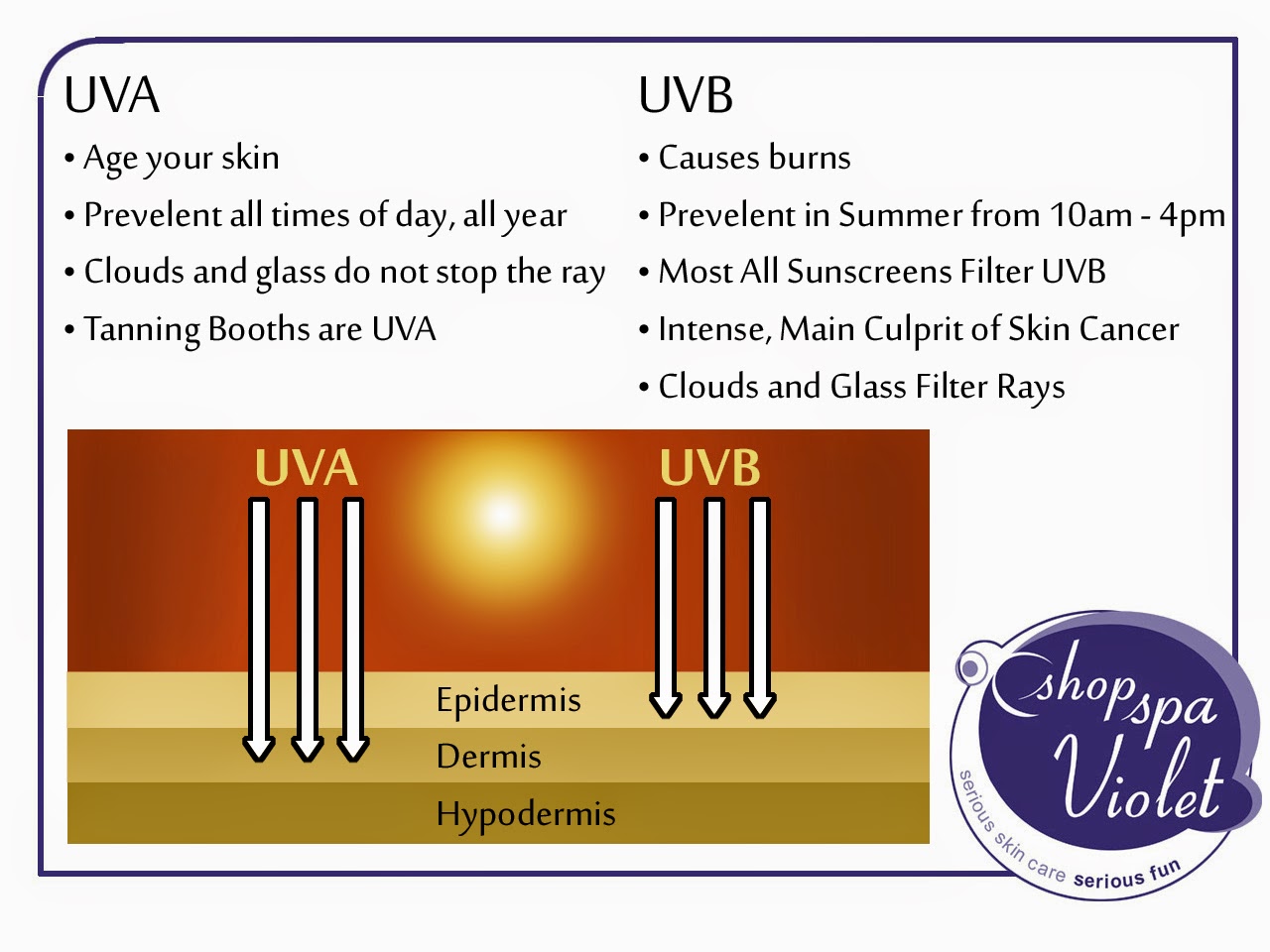 UVA

• Age your skin
• Prevelent all times of day, all year
• Clouds and glass do not stop the ray
• Tanning Booths are UVA

UVB

• Causes burns
• Prevelent in Summer from 10am - 4pm
• Most All Sunscreens Filter UVB
• Intense, Main Culprit of Skin Cancer
• Clouds and Glass Filter Rays

UVA

UVB

Epidermis
Dermis
Hypodermis

shop spa Violet
serious skin care serious fun